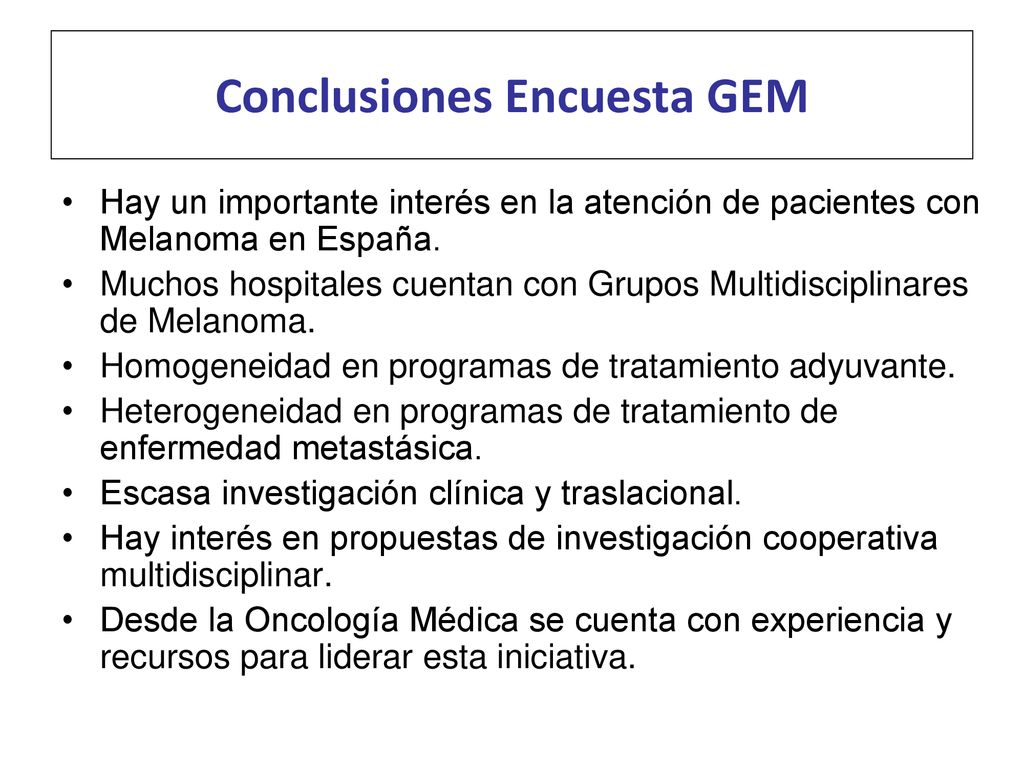 Conclusiones Encuesta GEM

• Hay un importante interés en la atención de pacientes con Melanoma en España.
• Muchos hospitales cuentan con Grupos Multidisciplinares de Melanoma.
• Homogeneidad en programas de tratamiento adyuvante.
• Heterogeneidad en programas de tratamiento de enfermedad metastásica.
• Escasa investigación clínica y traslacional.
• Hay interés en propuestas de investigación cooperativa multidisciplinar.
• Desde la Oncología Médica se cuenta con experiencia y recursos para liderar esta iniciativa.